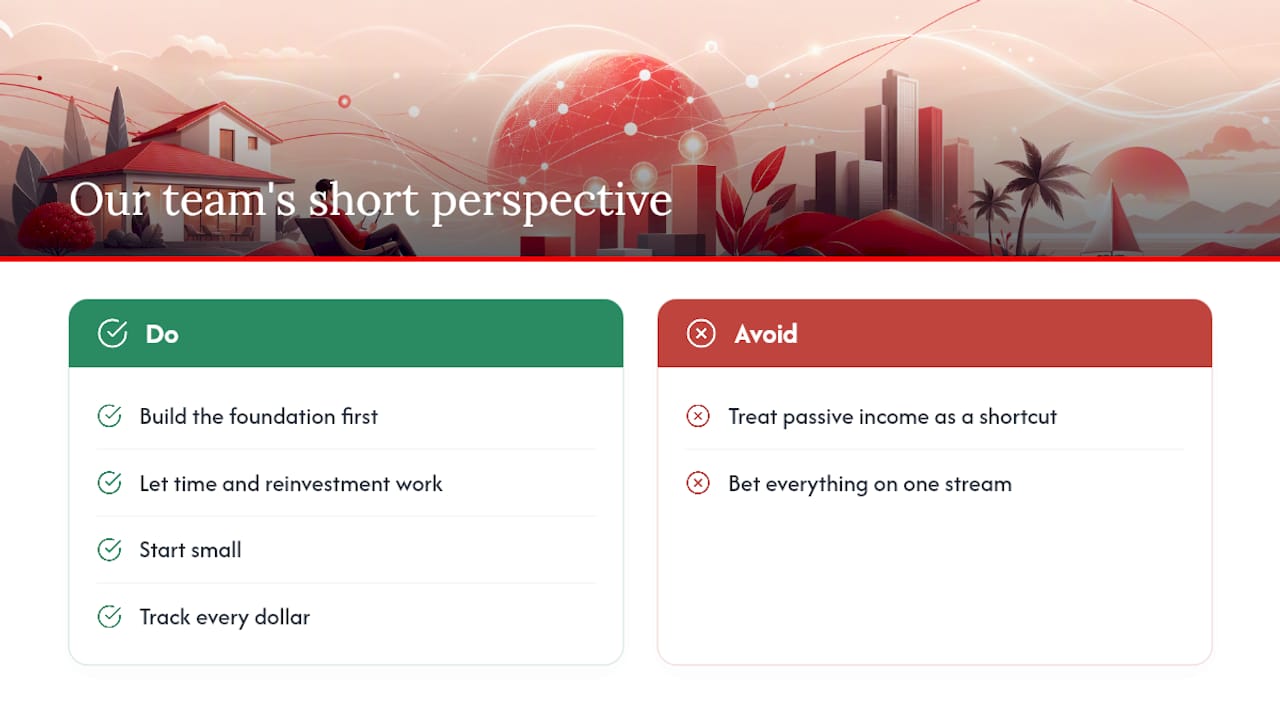 Our team's short perspective

Do

Build the foundation first

Let time and reinvestment work

Start small

Track every dollar

Avoid

Treat passive income as a shortcut

Bet everything on one stream